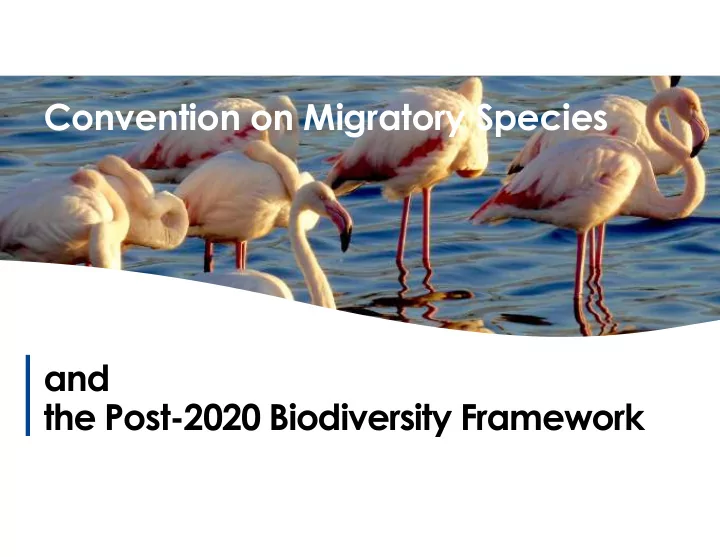 Convention on Migratory Species

and
the Post-2020 Biodiversity Framework